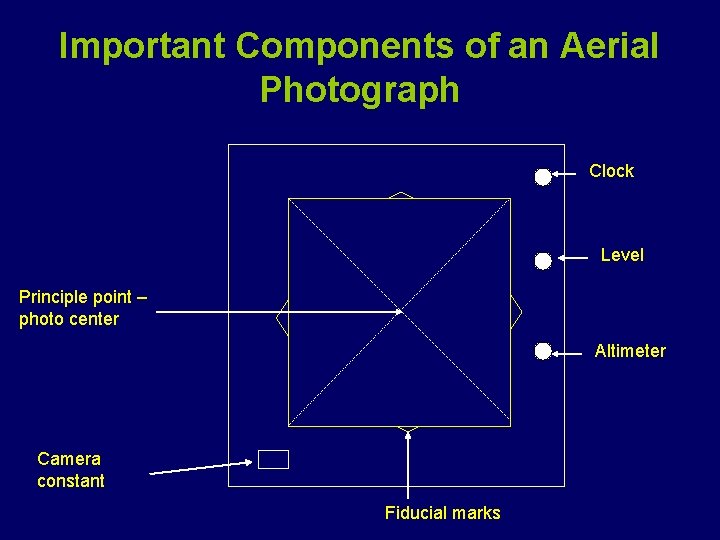 Important Components of an Aerial Photograph

Clock

Level

Principle point – photo center

Altimeter

Camera constant

Fiducial marks